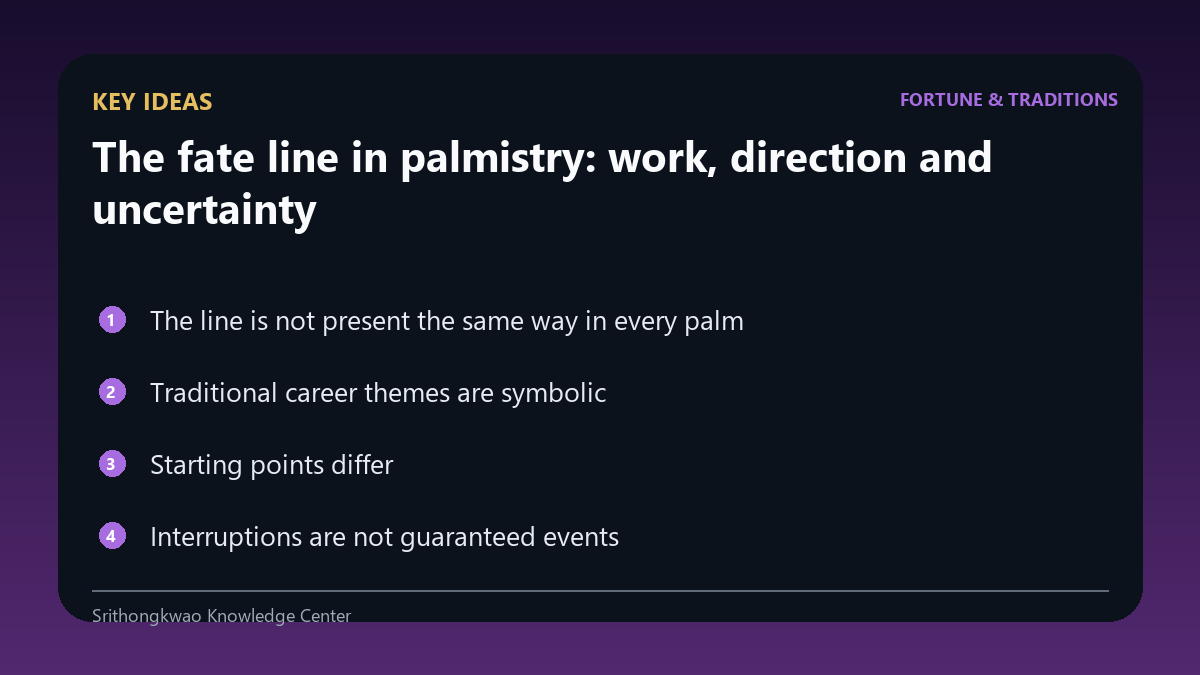 KEY IDEAS

FORTUNE & TRADITIONS

The fate line in palmistry: work, direction and uncertainty

1 The line is not present the same way in every palm

2 Traditional career themes are symbolic

3 Starting points differ

4 Interruptions are not guaranteed events

Srithongkwao Knowledge Center